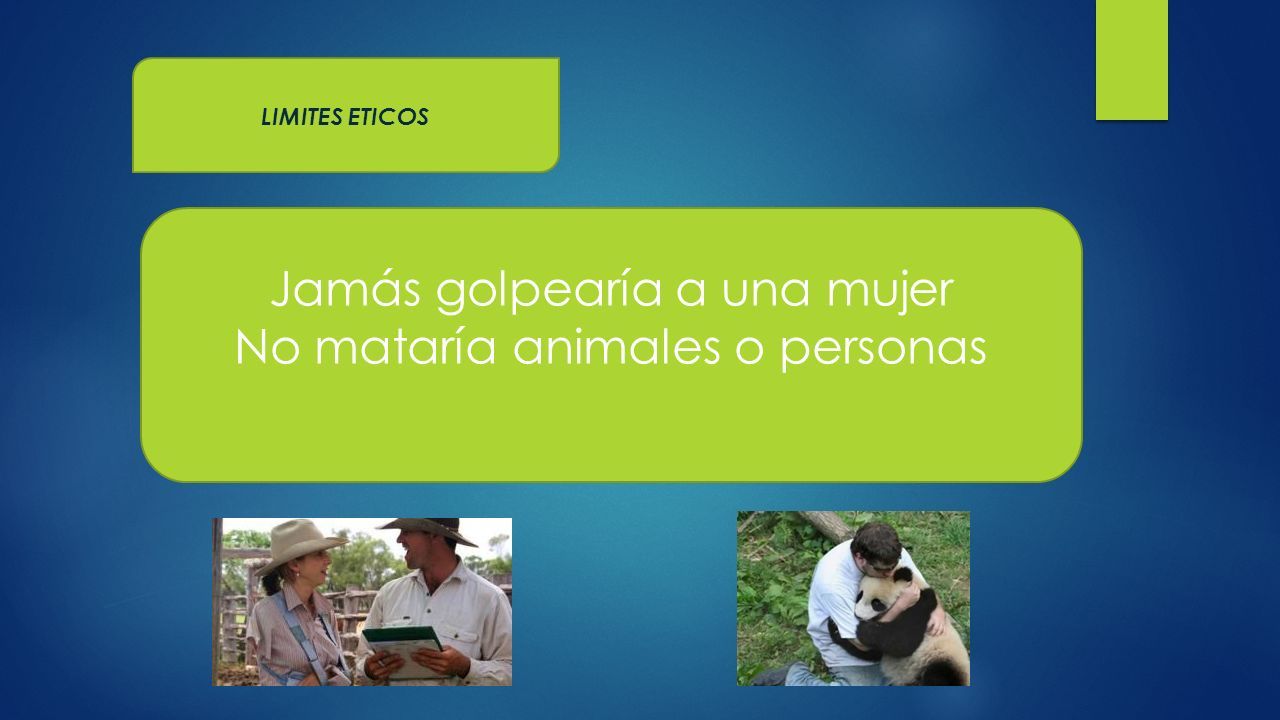 LIMITES ETICOS

Jamás golpearía a una mujer
No mataría animales o personas